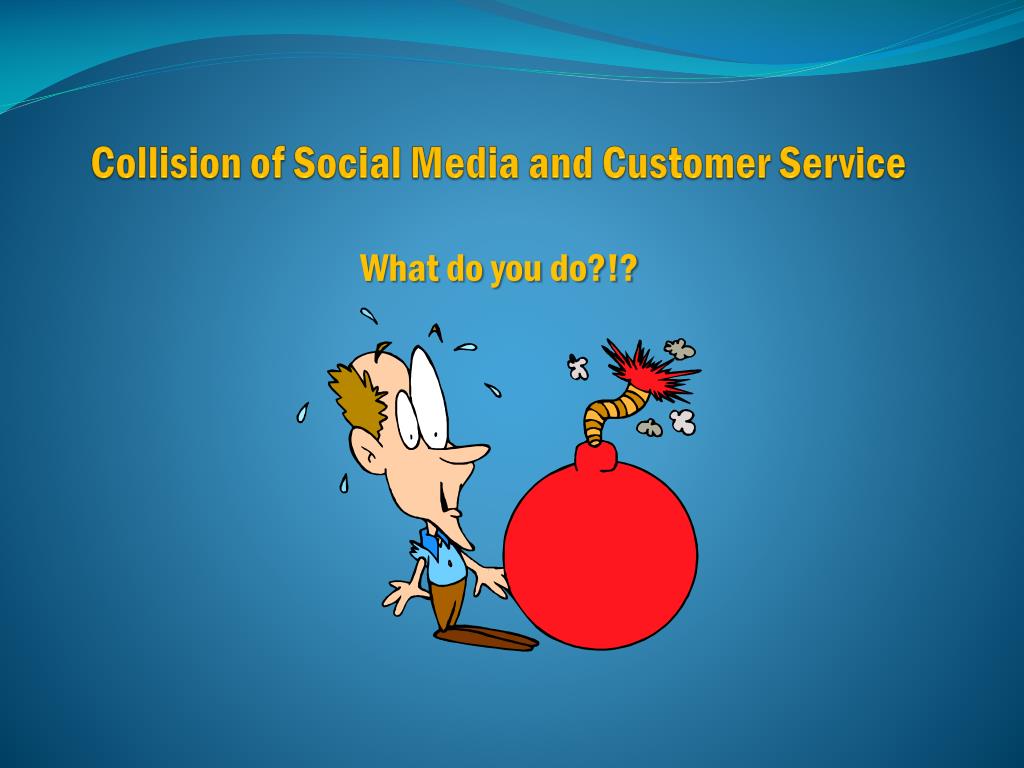 Collision of Social Media and Customer Service

What do you do?!?